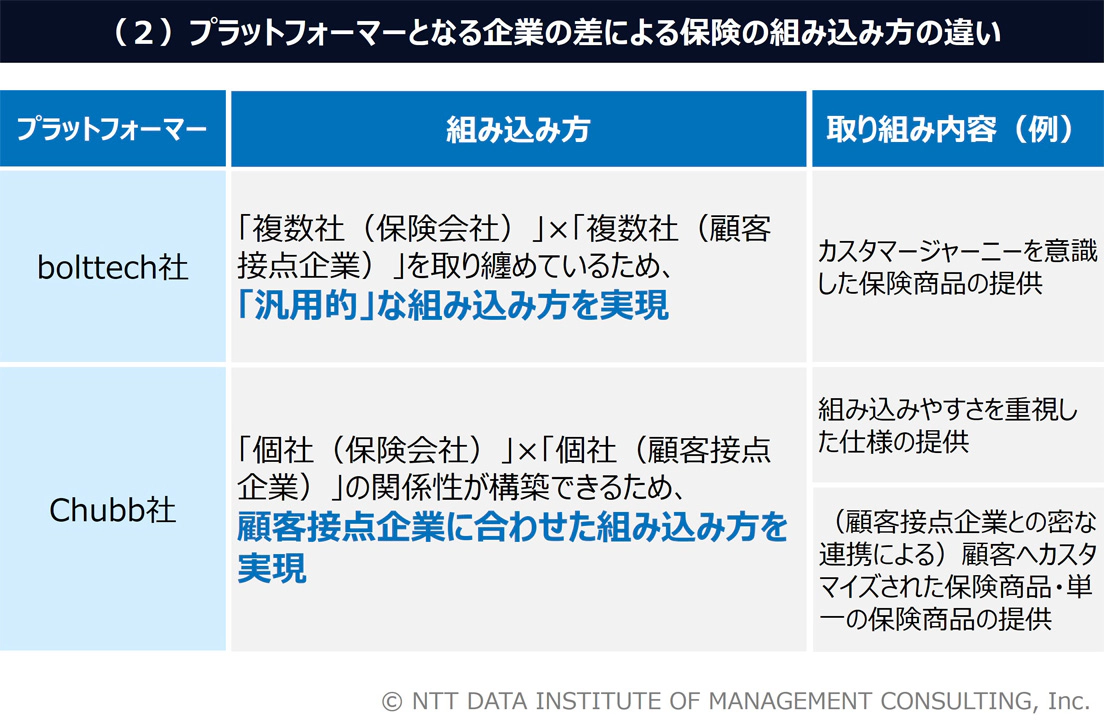 （２）プラットフォーマーとなる企業の差による保険の組み込み方の違い

| プラットフォーマー | 組み込み方 | 取り組み内容（例） |
|---|---|---|
| bolttech社 | 「複数社（保険会社）」×「複数社（顧客接点企業）」を取り纏めているため、「汎用的」な組み込み方を実現 | カスタマージャーニーを意識した保険商品の提供 |
| Chubb社 | 「個社（保険会社）」×「個社（顧客接点企業）」の関係性が構築できるため、顧客接点企業に合わせた組み込み方を実現 | 組み込みやすさを重視した仕様の提供 |
| | | （顧客接点企業との密な連携による）顧客へカスタマイズされた保険商品・単一の保険商品の提供 |

© NTT DATA INSTITUTE OF MANAGEMENT CONSULTING, Inc.